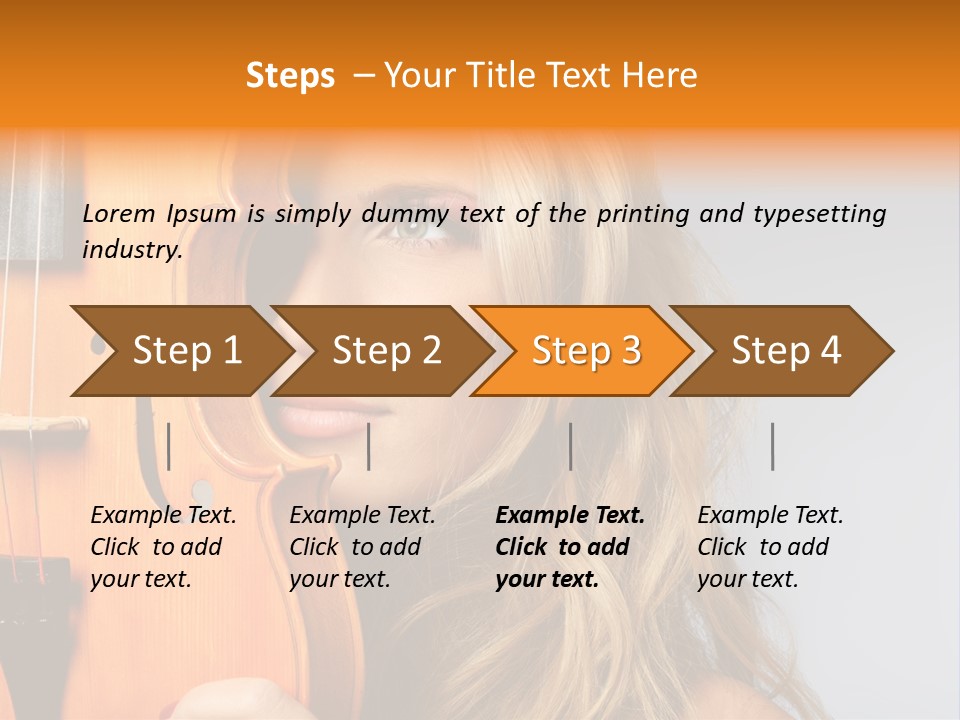 Steps – Your Title Text Here

Lorem Ipsum is simply dummy text of the printing and typesetting industry.

Step 1

Step 2

Step 3

Step 4

Example Text. Click to add your text.

Example Text. Click to add your text.

Example Text. Click to add your text.

Example Text. Click to add your text.